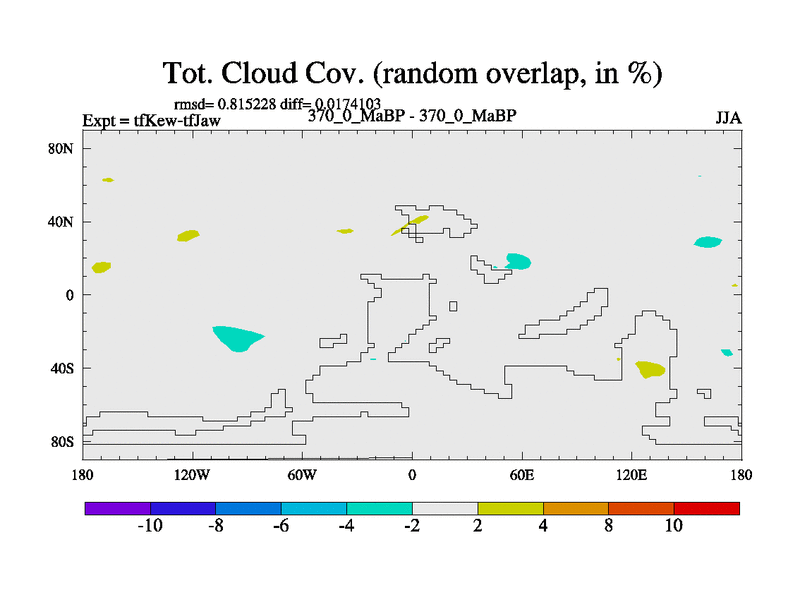 Tot. Cloud Cov. (random overlap, in %)

rmsd= 0.815228 diff= 0.0174103

Expt = tfKew-tfJaw

370_0_MaBP - 370_0_MaBP

JJA

80N
40N
0
40S
80S

180
120W
60W
0
60E
120E
180

-10
-8
-6
-4
-2
2
4
8
10